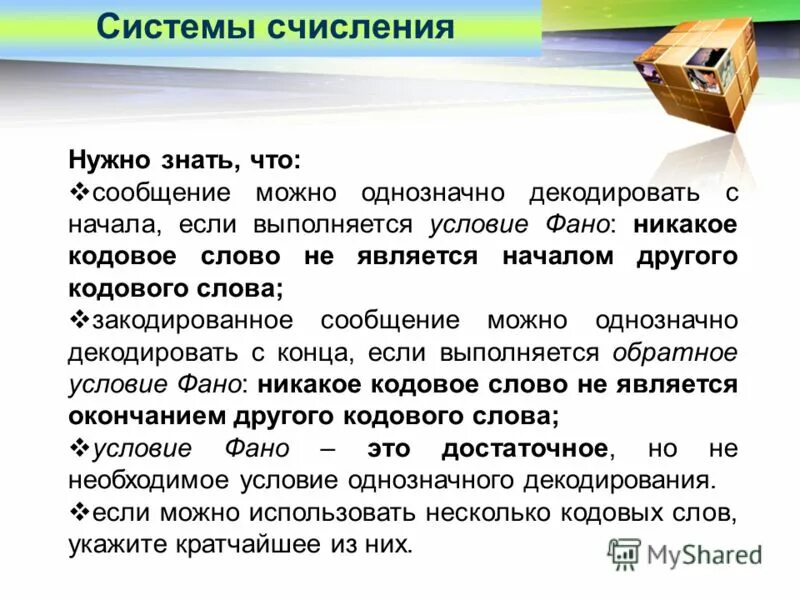 Системы счисления

Нужно знать, что:

❖сообщение можно однозначно декодировать с начала, если выполняется условие Фано: никакое кодовое слово не является началом другого кодового слова;

❖закодированное сообщение можно однозначно декодировать с конца, если выполняется обратное условие Фано: никакое кодовое слово не является окончанием другого кодового слова;

❖условие Фано – это достаточное, но не необходимое условие однозначного декодирования.

❖если можно использовать несколько кодовых слов, укажите кратчайшее из них.

MyShared